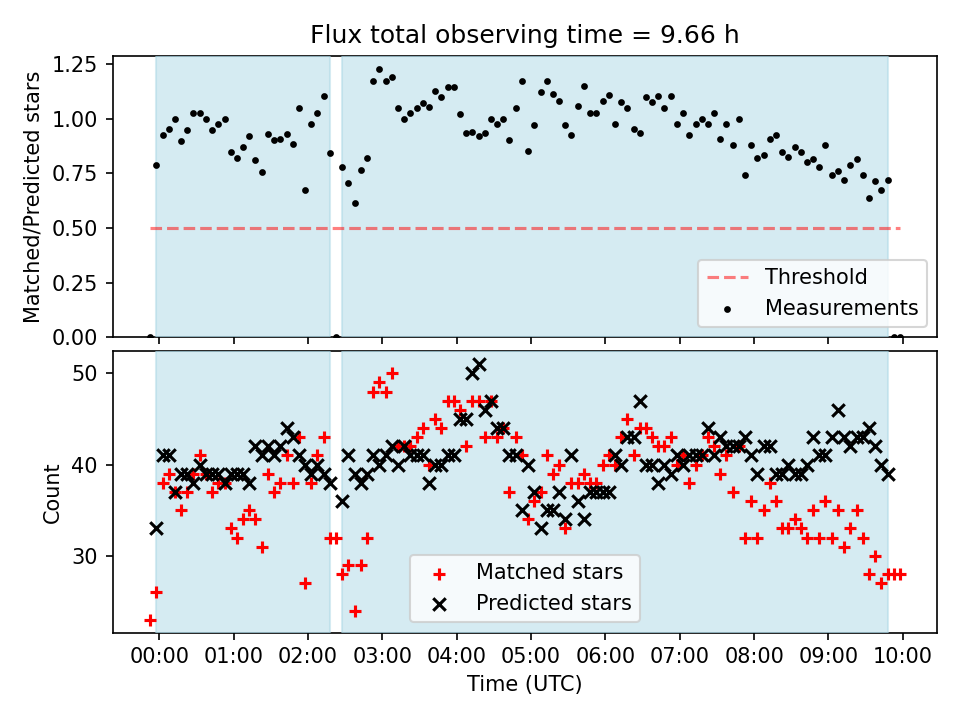 Flux total observing time = 9.66 h

Matched/Predicted stars

1.25
1.00
0.75
0.50
0.25
0.00

Threshold
Measurements

Count

50
40
30

Matched stars
Predicted stars

00:00 01:00 02:00 03:00 04:00 05:00 06:00 07:00 08:00 09:00 10:00

Time (UTC)